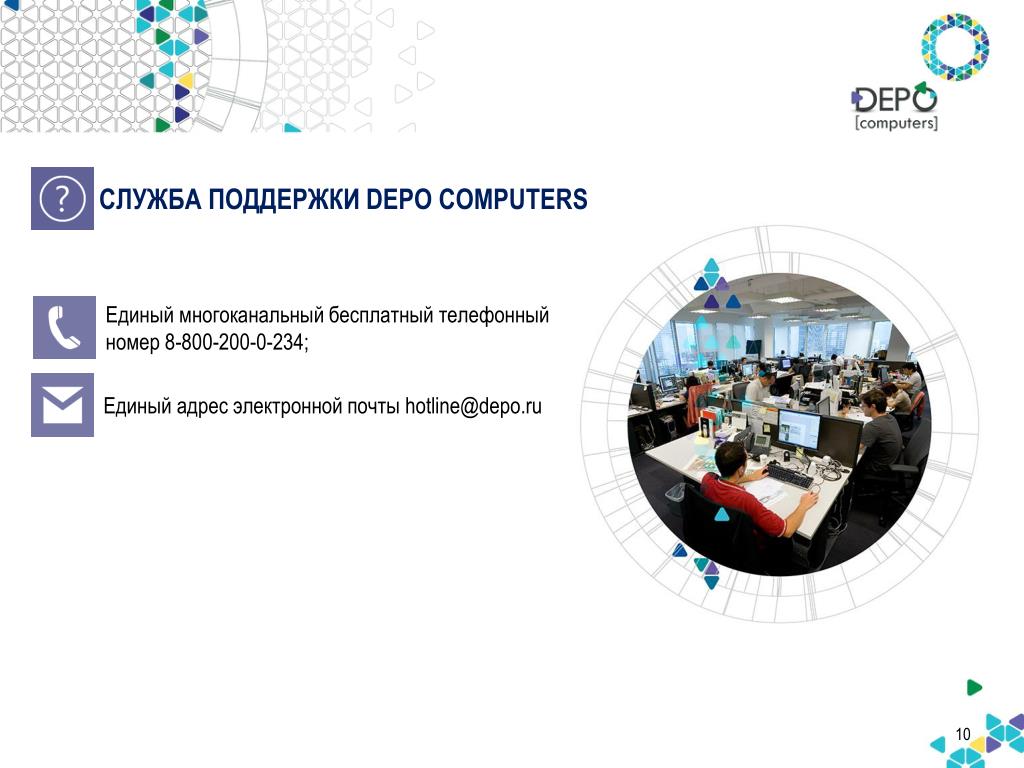 DEPO
[computers]

?

СЛУЖБА ПОДДЕРЖКИ DEPO COMPUTERS

Единый многоканальный бесплатный телефонный номер 8-800-200-0-234;

Единый адрес электронной почты hotline@depo.ru

10